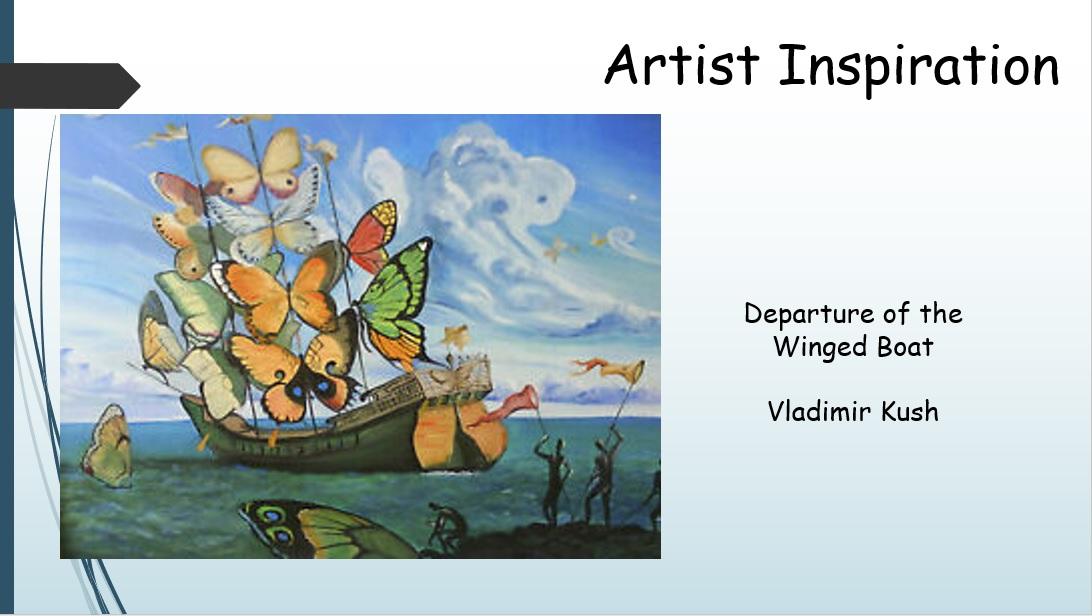 Artist Inspiration

Departure of the Winged Boat

Vladimir Kush